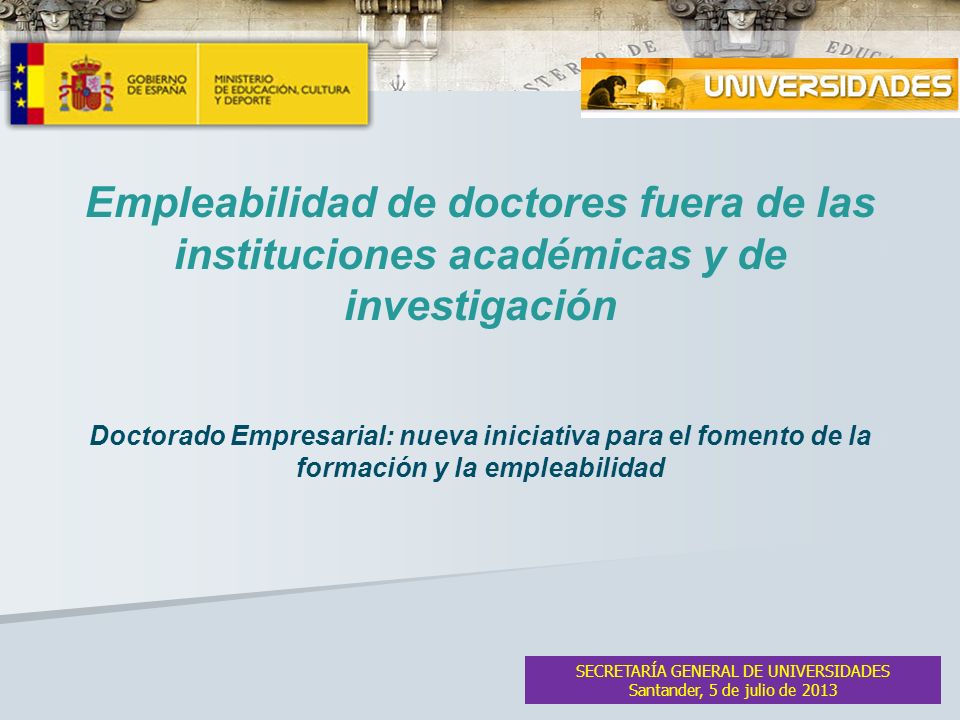 GOBIERNO DE ESPAÑA

MINISTERIO DE EDUCACIÓN, CULTURA Y DEPORTE

UNIVERSIDADES

Empleabilidad de doctores fuera de las instituciones académicas y de investigación

Doctorado Empresarial: nueva iniciativa para el fomento de la formación y la empleabilidad

SECRETARÍA GENERAL DE UNIVERSIDADES
Santander, 5 de julio de 2013